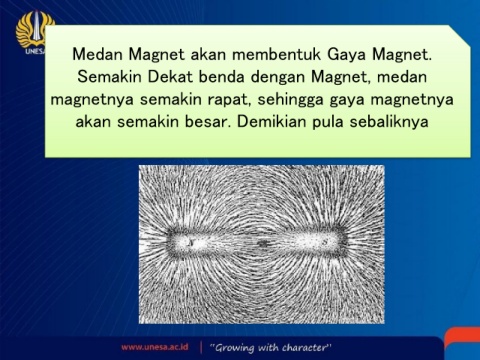 UNESA

Medan Magnet akan membentuk Gaya Magnet. Semakin Dekat benda dengan Magnet, medan magnetnya semakin rapat, sehingga gaya magnetnya akan semakin besar. Demikian pula sebaliknya

www.unesa.ac.id | "Growing with character"